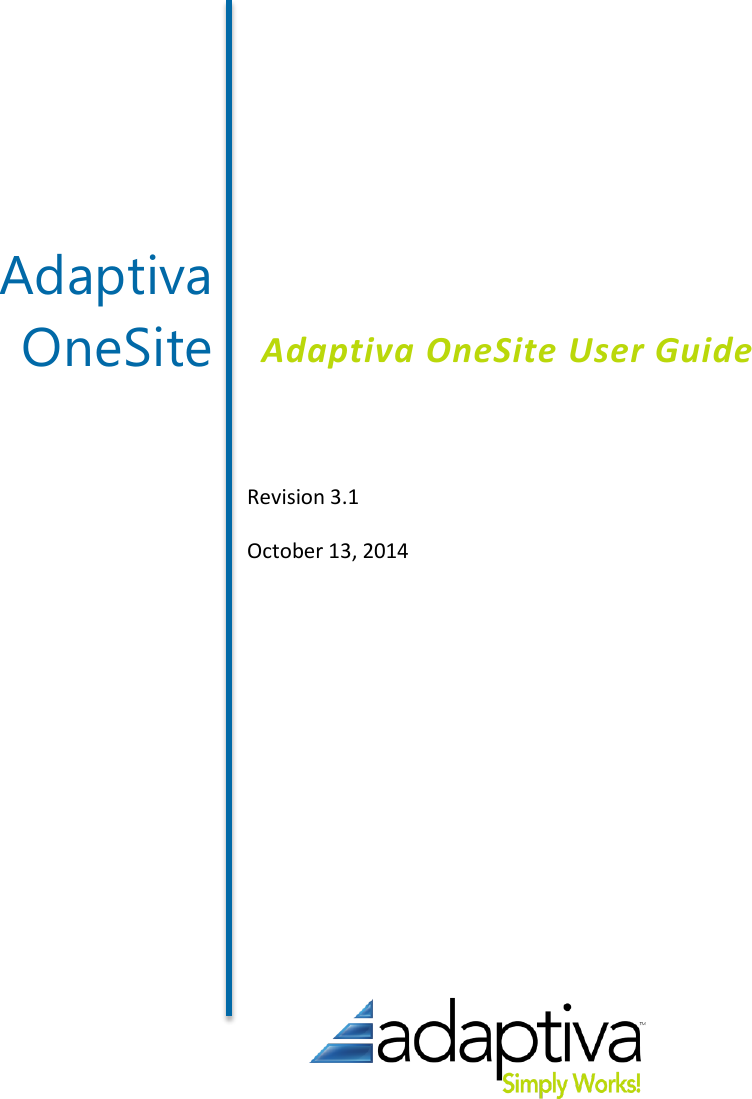 Adaptiva OneSite

Adaptiva OneSite User Guide

Revision 3.1

October 13, 2014

adaptiva™
Simply Works!